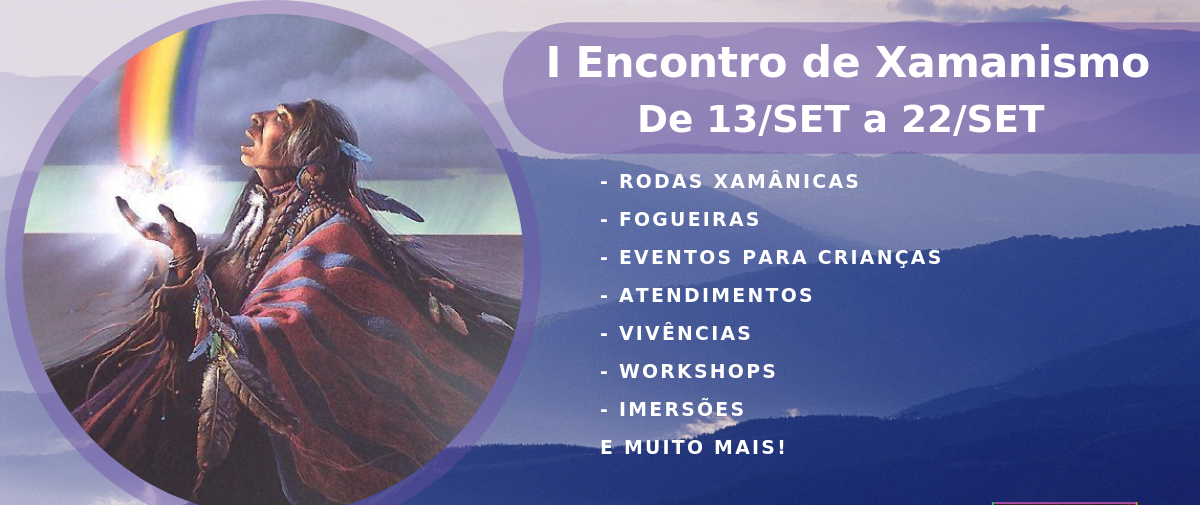 I Encontro de Xamanismo
De 13/SET a 22/SET

- RODAS XAMÂNICAS
- FOGUEIRAS
- EVENTOS PARA CRIANÇAS
- ATENDIMENTOS
- VIVÊNCIAS
- WORKSHOPS
- IMERSÕES
E MUITO MAIS!